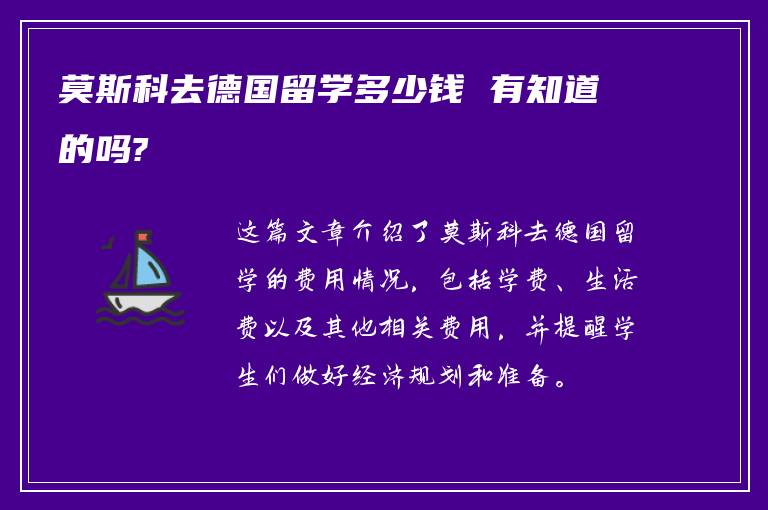 莫斯科去德国留学多少钱 有知道的吗?

这篇文章介绍了莫斯科去德国留学的费用情况，包括学费、生活费以及其他相关费用，并提醒学生们做好经济规划和准备。